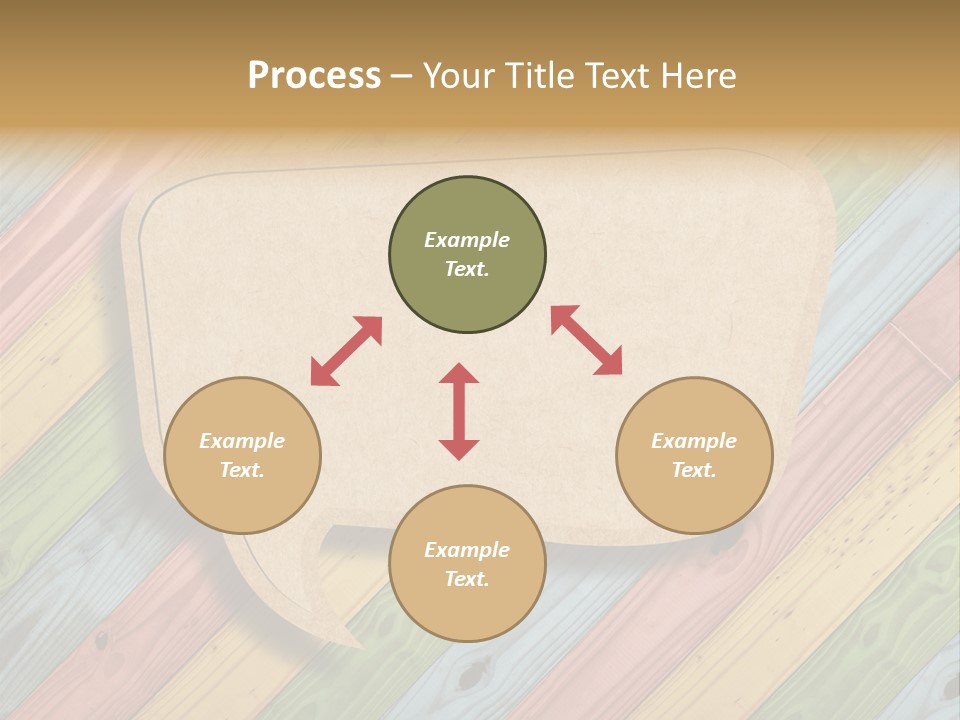 Process – Your Title Text Here

Example Text.

Example Text.

Example Text.

Example Text.